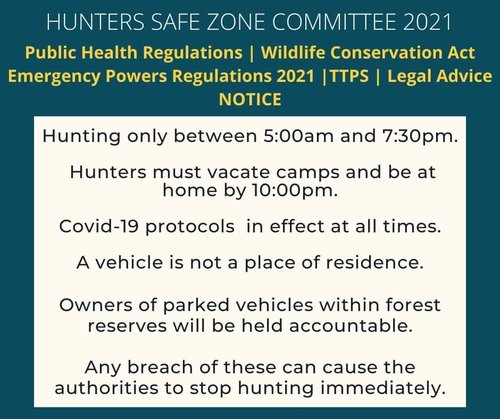 HUNTERS SAFE ZONE COMMITTEE 2021

Public Health Regulations | Wildlife Conservation Act
Emergency Powers Regulations 2021 |TTPS | Legal Advice
NOTICE

Hunting only between 5:00am and 7:30pm.

Hunters must vacate camps and be at home by 10:00pm.

Covid-19 protocols  in effect at all times.

A vehicle is not a place of residence.

Owners of parked vehicles within forest reserves will be held accountable.

Any breach of these can cause the authorities to stop hunting immediately.